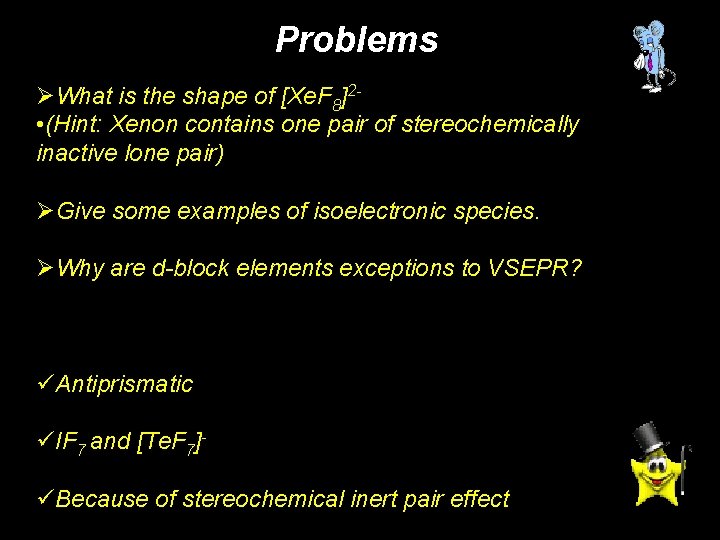 Problems

➢What is the shape of $[XeF_8]^{2-}$
•(Hint: Xenon contains one pair of stereochemically inactive lone pair)

➢Give some examples of isoelectronic species.

➢Why are d-block elements exceptions to VSEPR?

✓Antiprismatic

✓$IF_7$ and $[TeF_7]^-$

✓Because of stereochemical inert pair effect